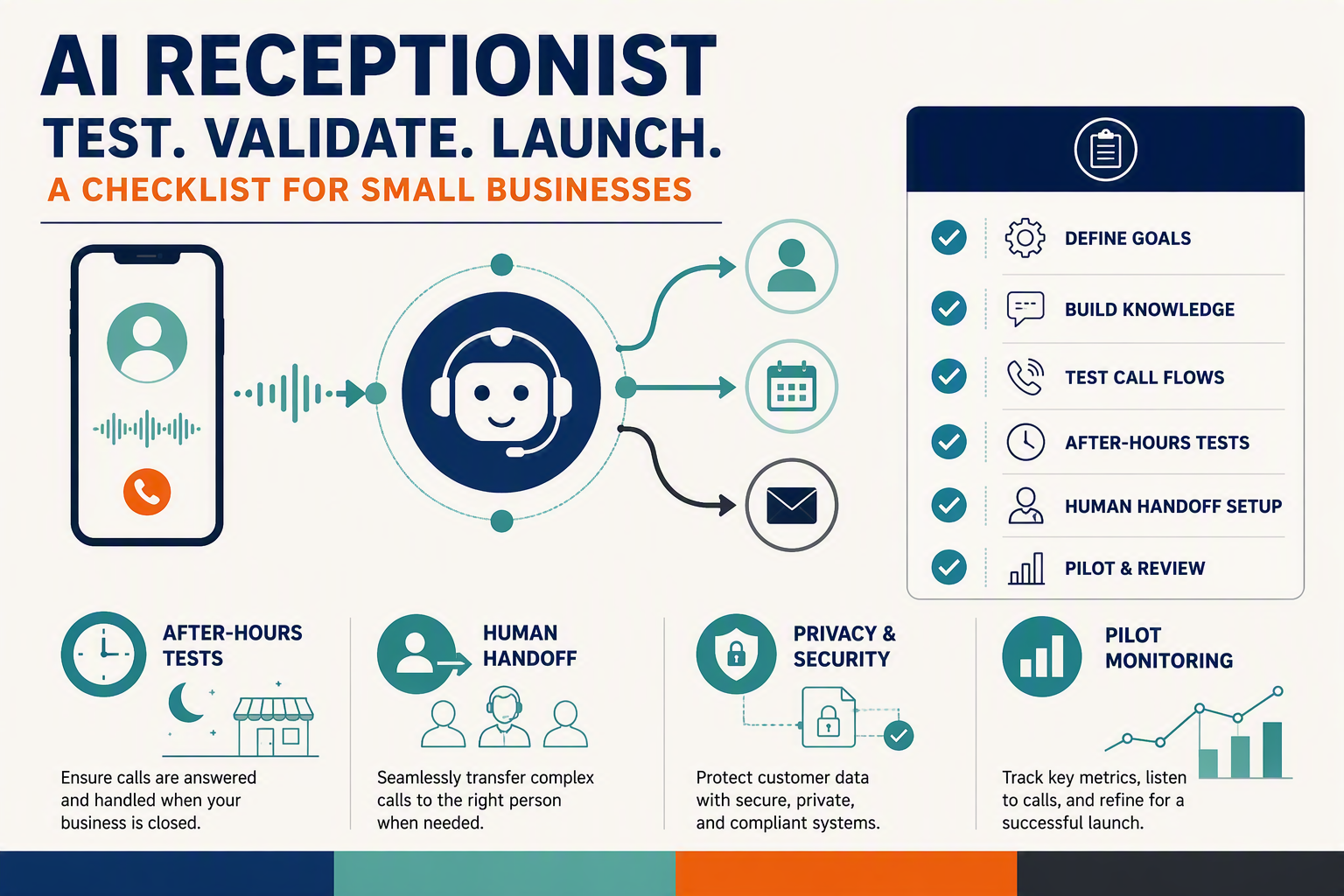 AI RECEPTIONIST

TEST. VALIDATE. LAUNCH.

A CHECKLIST FOR SMALL BUSINESSES

DEFINE GOALS

BUILD KNOWLEDGE

TEST CALL FLOWS

AFTER-HOURS TESTS

HUMAN HANDOFF SETUP

PILOT & REVIEW

AFTER-HOURS TESTS

Ensure calls are answered and handled when your business is closed.

HUMAN HANDOFF

Seamlessly transfer complex calls to the right person when needed.

PRIVACY & SECURITY

Protect customer data with secure, private, and compliant systems.

PILOT MONITORING

Track key metrics, listen to calls, and refine for a successful launch.